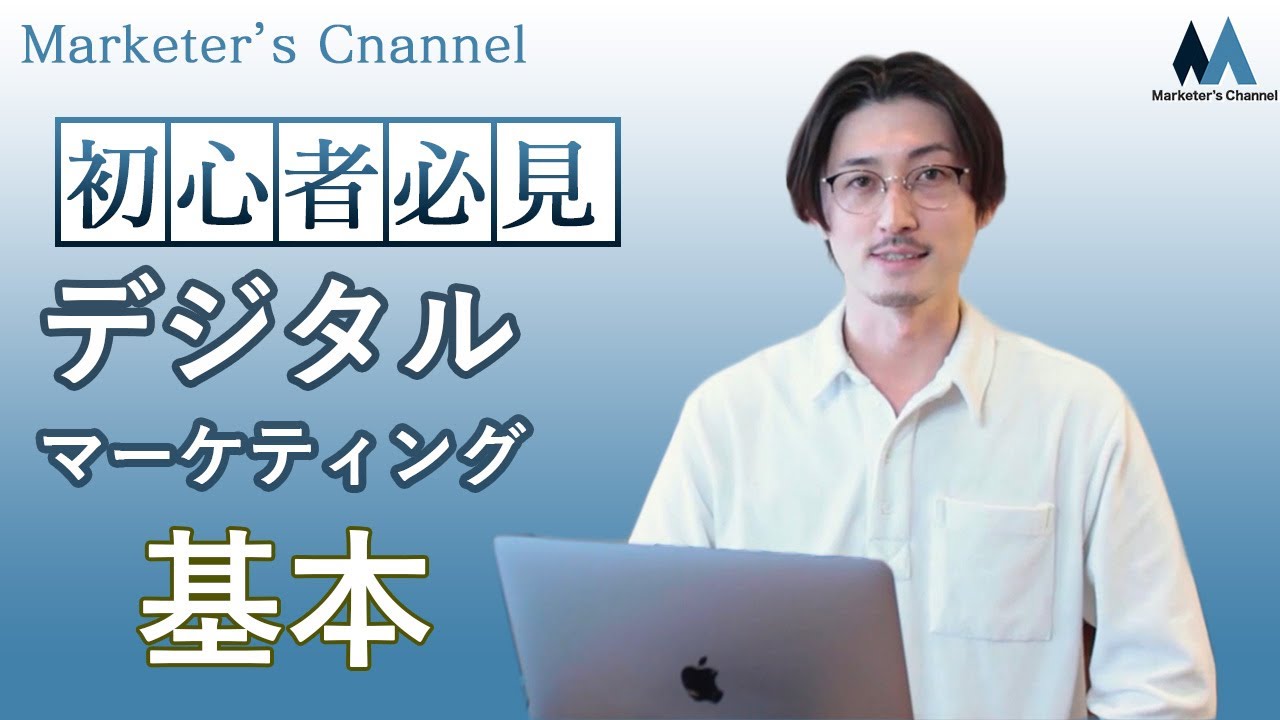 Marketer's Cnannel

Marketer's Channel

初心者必見

デジタル

マーケティング

基本